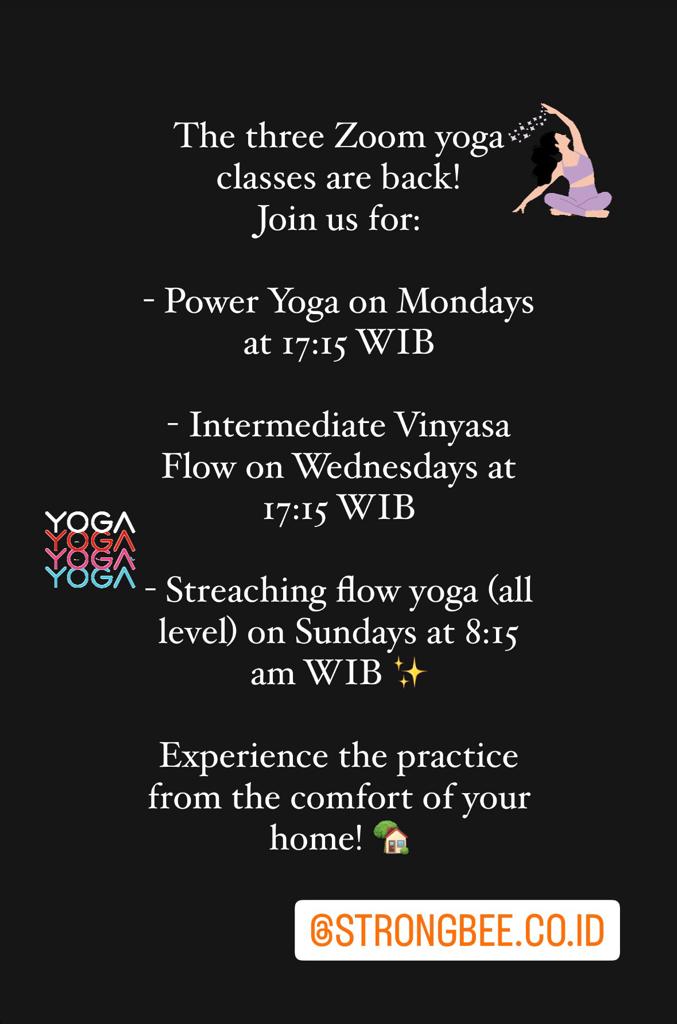 The three Zoom yoga classes are back!
Join us for:

- Power Yoga on Mondays at 17:15 WIB

- Intermediate Vinyasa Flow on Wednesdays at 17:15 WIB

YOGA
YOGA
YOGA
YOGA

- Streaching flow yoga (all level) on Sundays at 8:15 am WIB ✨

Experience the practice from the comfort of your home! 🏡

@STRONGBEE.CO.ID